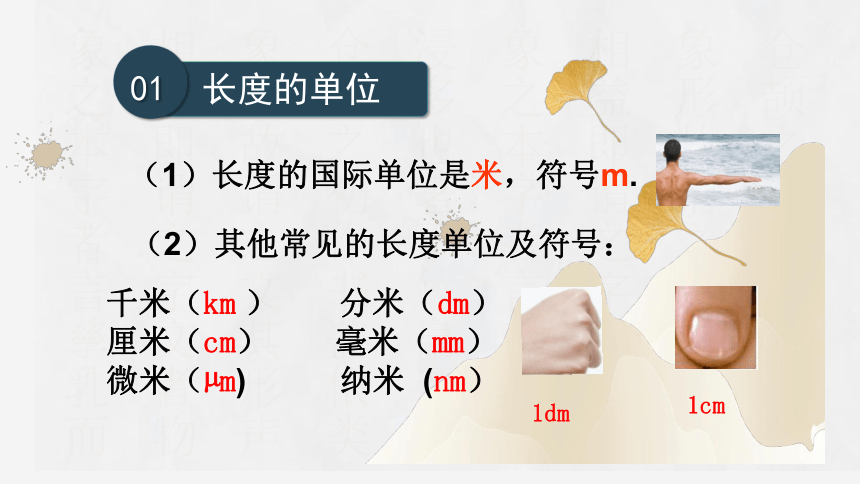 01 长度的单位

（1）长度的国际单位是米，符号m.

（2）其他常见的长度单位及符号：

千米（km ） 分米（dm）
厘米（cm） 毫米（mm）
微米（μm) 纳米 (nm）

1dm

1cm